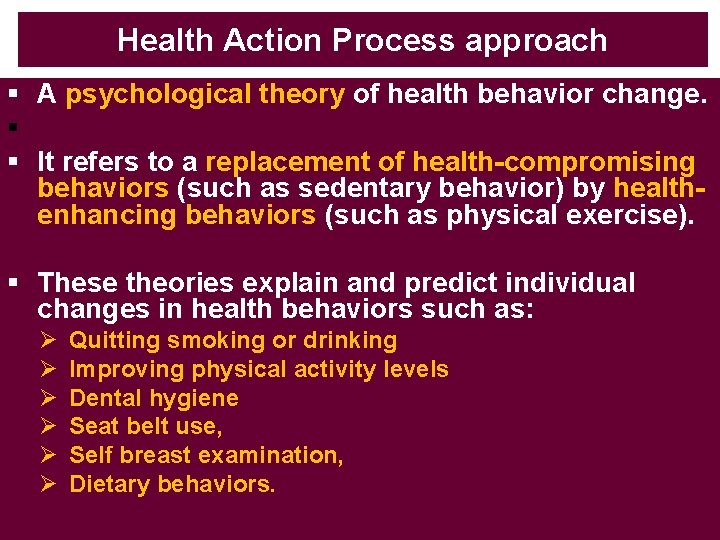 Health Action Process approach

▪ A psychological theory of health behavior change.

▪

▪ It refers to a replacement of health-compromising behaviors (such as sedentary behavior) by health-enhancing behaviors (such as physical exercise).

▪ These theories explain and predict individual changes in health behaviors such as:

➢ Quitting smoking or drinking
➢ Improving physical activity levels
➢ Dental hygiene
➢ Seat belt use,
➢ Self breast examination,
➢ Dietary behaviors.